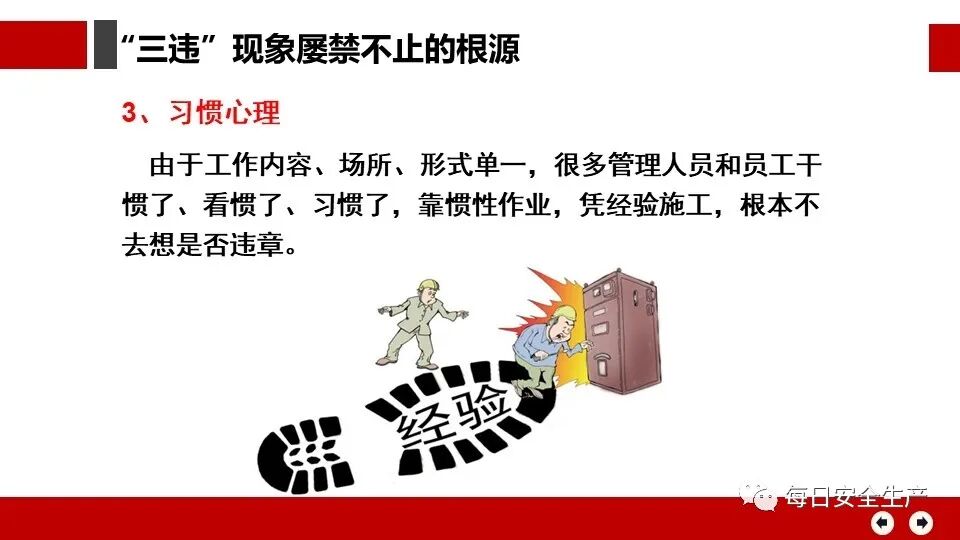 “三违”现象屡禁不止的根源

3、习惯心理

由于工作内容、场所、形式单一，很多管理人员和员工干惯了、看惯了、习惯了，靠惯性作业，凭经验施工，根本不去想是否违章。

经验

每日安全生产